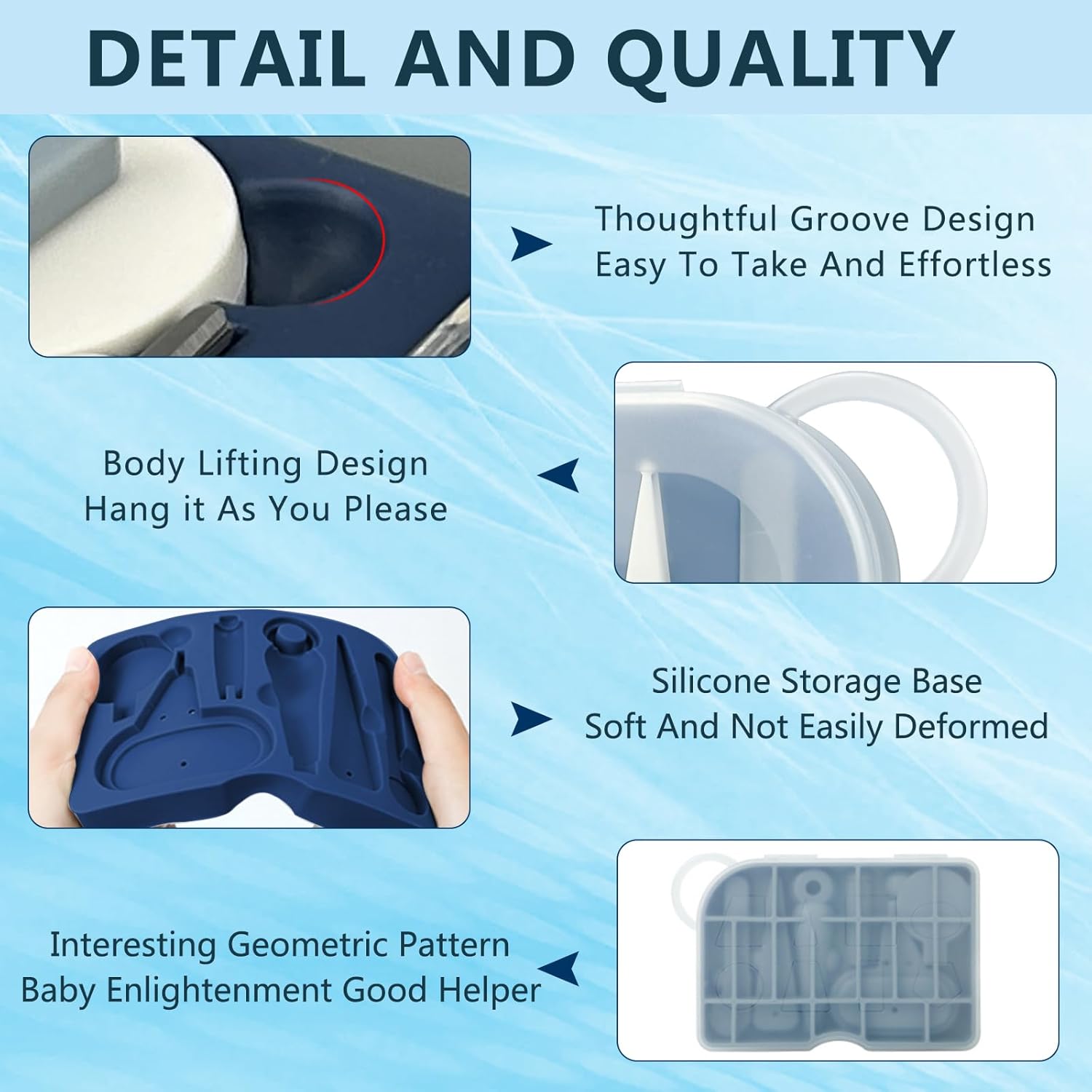 DETAIL AND QUALITY

Thoughtful Groove Design
Easy To Take And Effortless

Body Lifting Design
Hang it As You Please

Silicone Storage Base
Soft And Not Easily Deformed

Interesting Geometric Pattern
Baby Enlightenment Good Helper